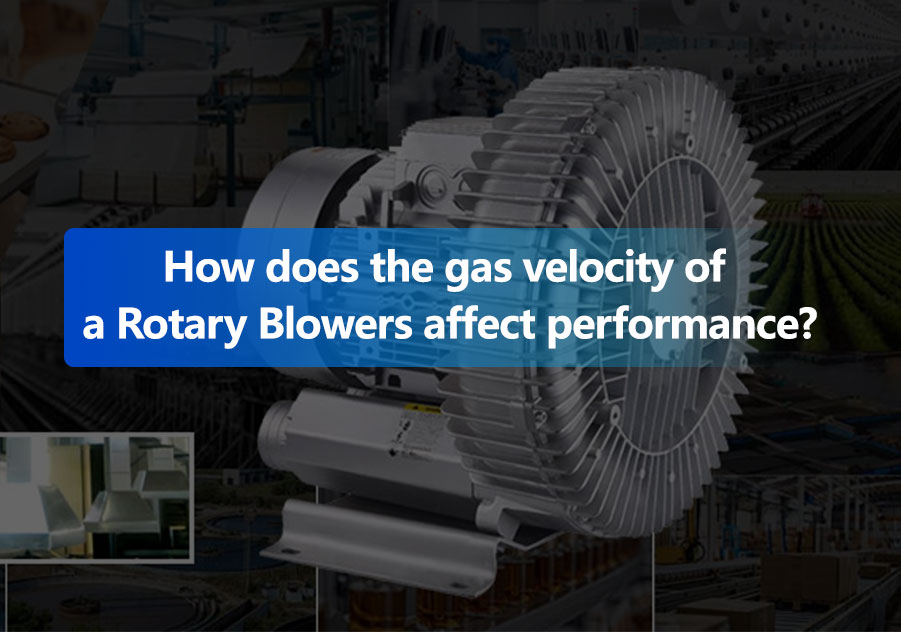 How does the gas velocity of a Rotary Blowers affect performance?